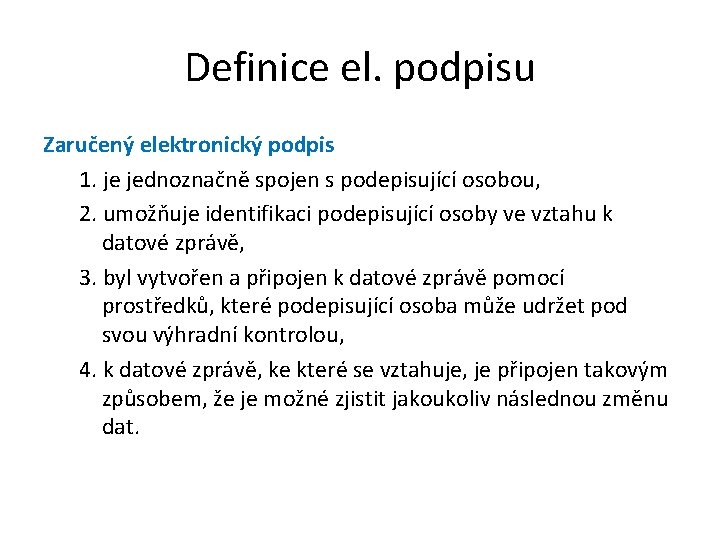 Definice el. podpisu

Zaručený elektronický podpis

1. je jednoznačně spojen s podepisující osobou,

2. umožňuje identifikaci podepisující osoby ve vztahu k datové zprávě,

3. byl vytvořen a připojen k datové zprávě pomocí prostředků, které podepisující osoba může udržet pod svou výhradní kontrolou,

4. k datové zprávě, ke které se vztahuje, je připojen takovým způsobem, že je možné zjistit jakoukoliv následnou změnu dat.